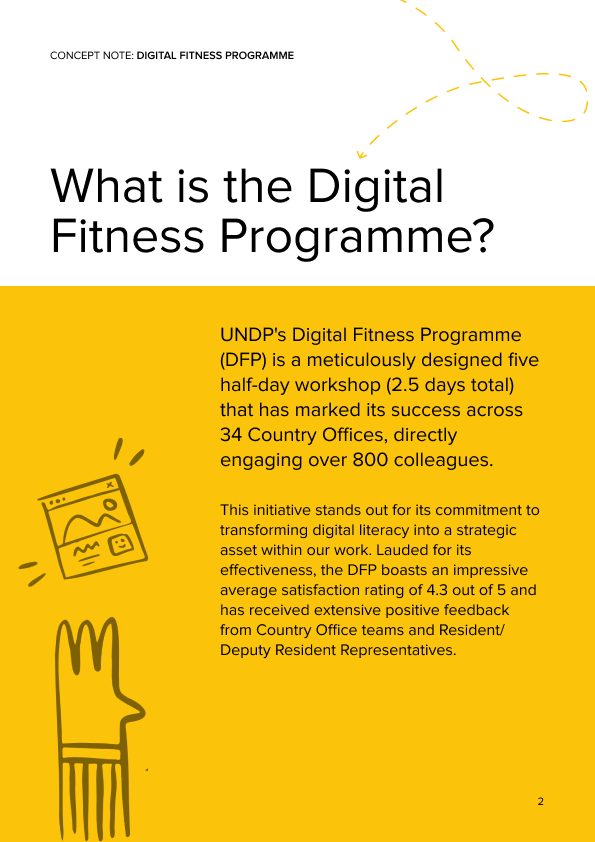 CONCEPT NOTE: DIGITAL FITNESS PROGRAMME

What is the Digital Fitness Programme?

UNDP's Digital Fitness Programme (DFP) is a meticulously designed five half-day workshop (2.5 days total) that has marked its success across 34 Country Offices, directly engaging over 800 colleagues.

This initiative stands out for its commitment to transforming digital literacy into a strategic asset within our work. Lauded for its effectiveness, the DFP boasts an impressive average satisfaction rating of 4.3 out of 5 and has received extensive positive feedback from Country Office teams and Resident/ Deputy Resident Representatives.

2